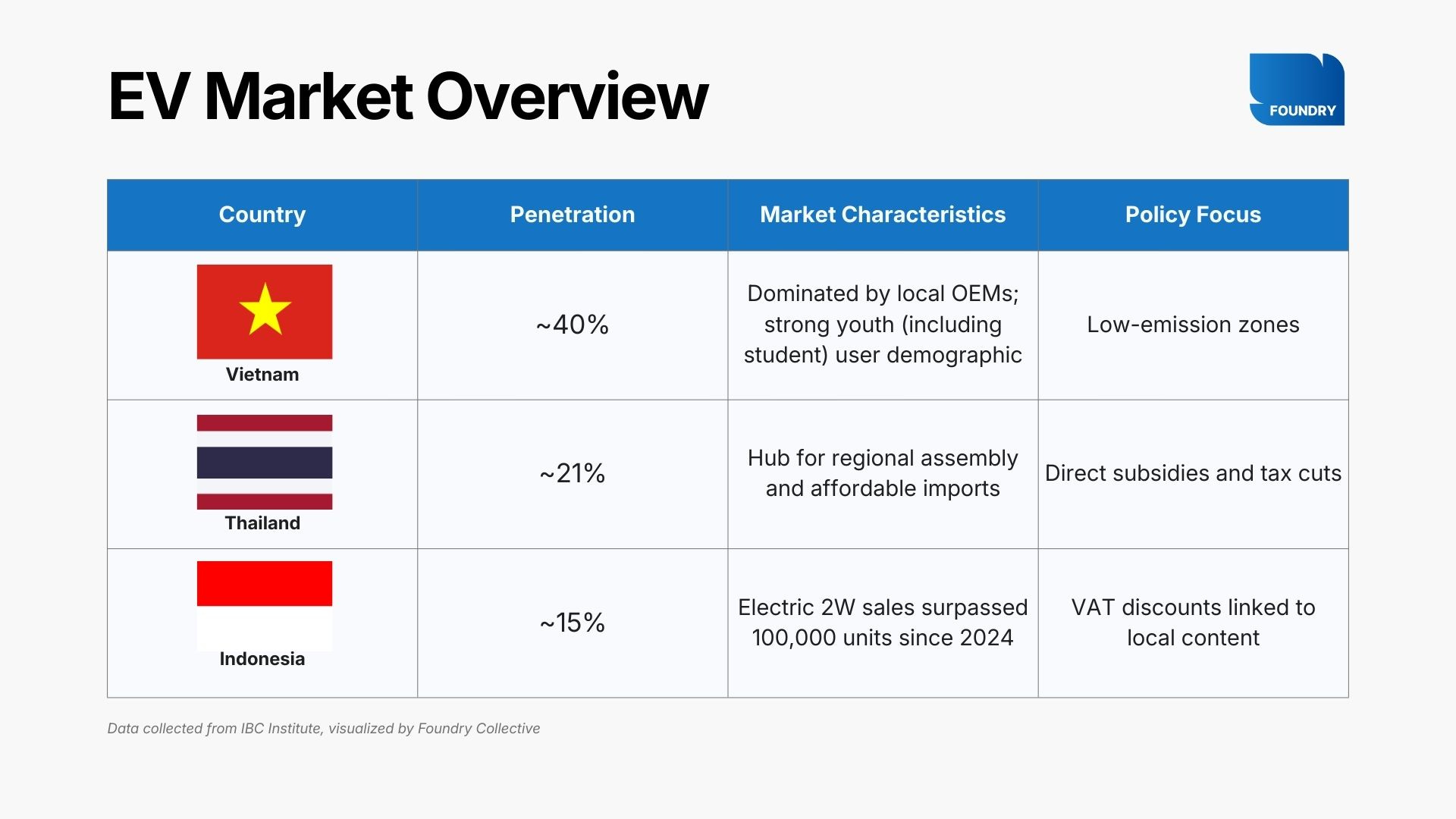 EV Market Overview

FOUNDRY

| Country | Penetration | Market Characteristics | Policy Focus |
|---|---|---|---|
| Vietnam | ~40% | Dominated by local OEMs; strong youth (including student) user demographic | Low-emission zones |
| Thailand | ~21% | Hub for regional assembly and affordable imports | Direct subsidies and tax cuts |
| Indonesia | ~15% | Electric 2W sales surpassed 100,000 units since 2024 | VAT discounts linked to local content |

Data collected from IBC Institute, visualized by Foundry Collective